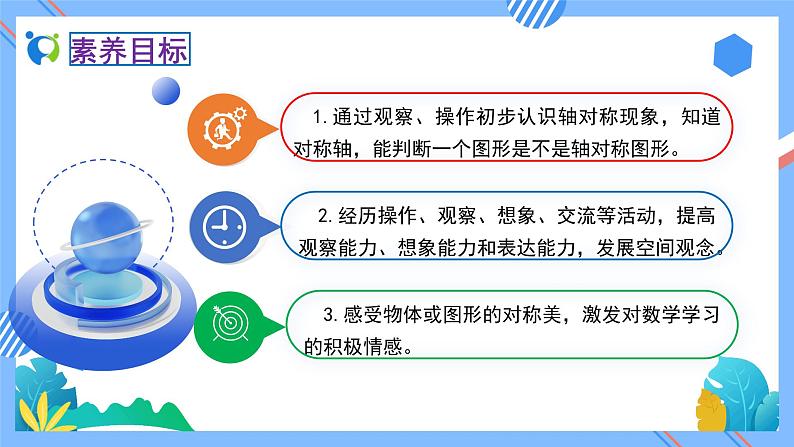 素养目标

1. 通过观察、操作初步认识轴对称现象，知道对称轴，能判断一个图形是不是轴对称图形。

2. 经历操作、观察、想象、交流等活动，提高观察能力、想象能力和表达能力，发展空间观念。

3. 感受物体或图形的对称美，激发对数学学习的积极情感。